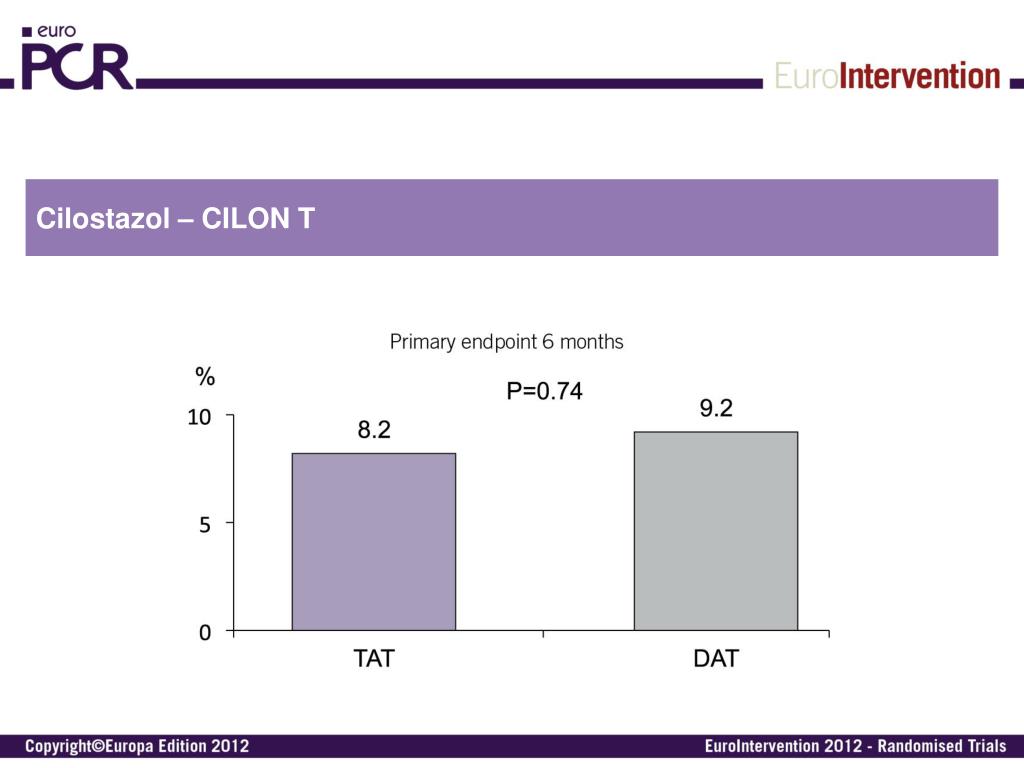 euro
PCR
EuroIntervention

Cilostazol – CILON T

Primary endpoint 6 months

%
P=0.74
10
5
0
8.2
9.2
TAT
DAT

Copyright©Europa Edition 2012
EuroIntervention 2012 - Randomised Trials